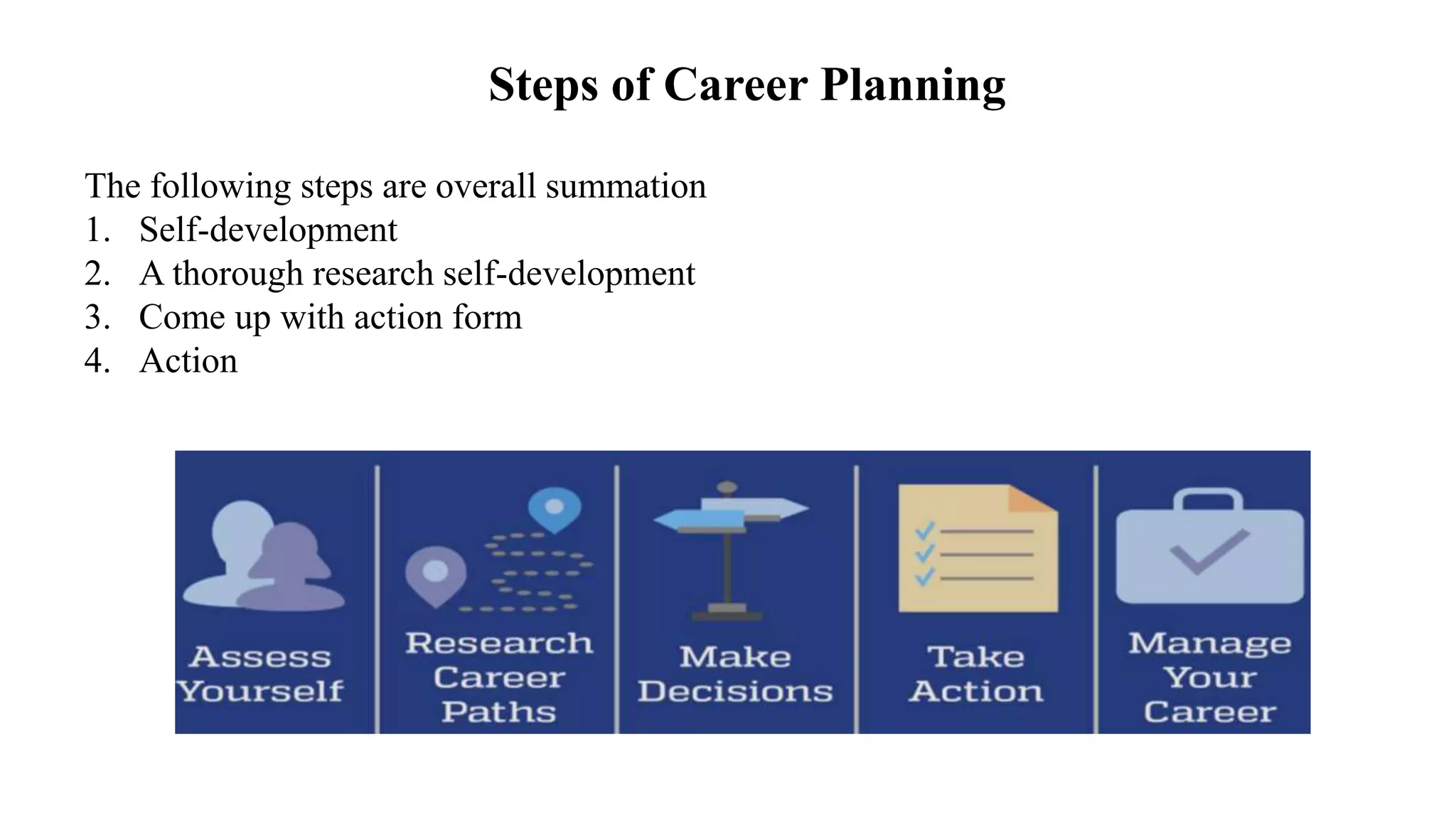 Steps of Career Planning

The following steps are overall summation
1. Self-development
2. A thorough research self-development
3. Come up with action form
4. Action

Assess Yourself

Research Career Paths

Make Decisions

Take Action

Manage Your Career